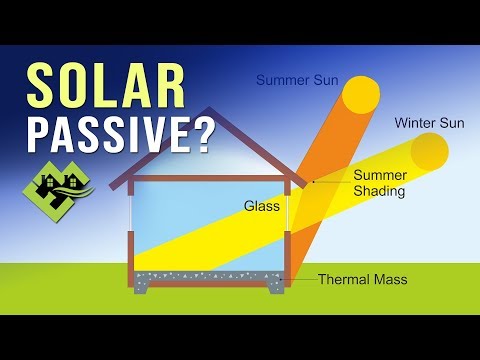 SOLAR PASSIVE?

Summer Sun

Winter Sun

Summer Shading

Glass

Thermal Mass